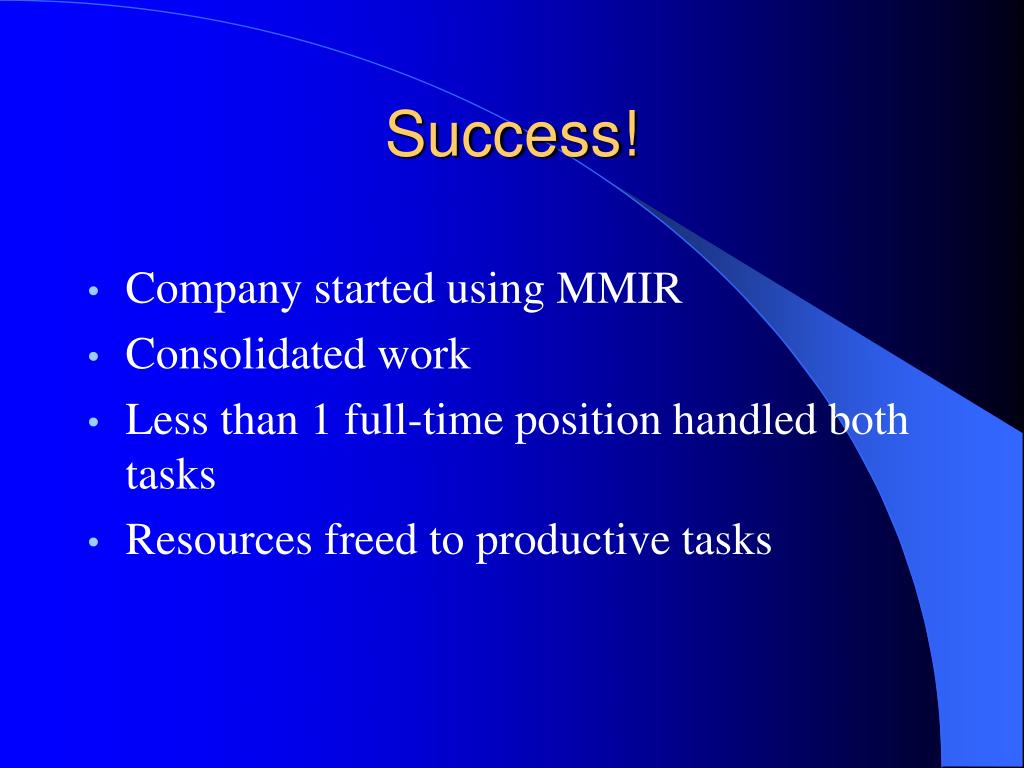 Success!

• Company started using MMIR
• Consolidated work
• Less than 1 full-time position handled both tasks
• Resources freed to productive tasks